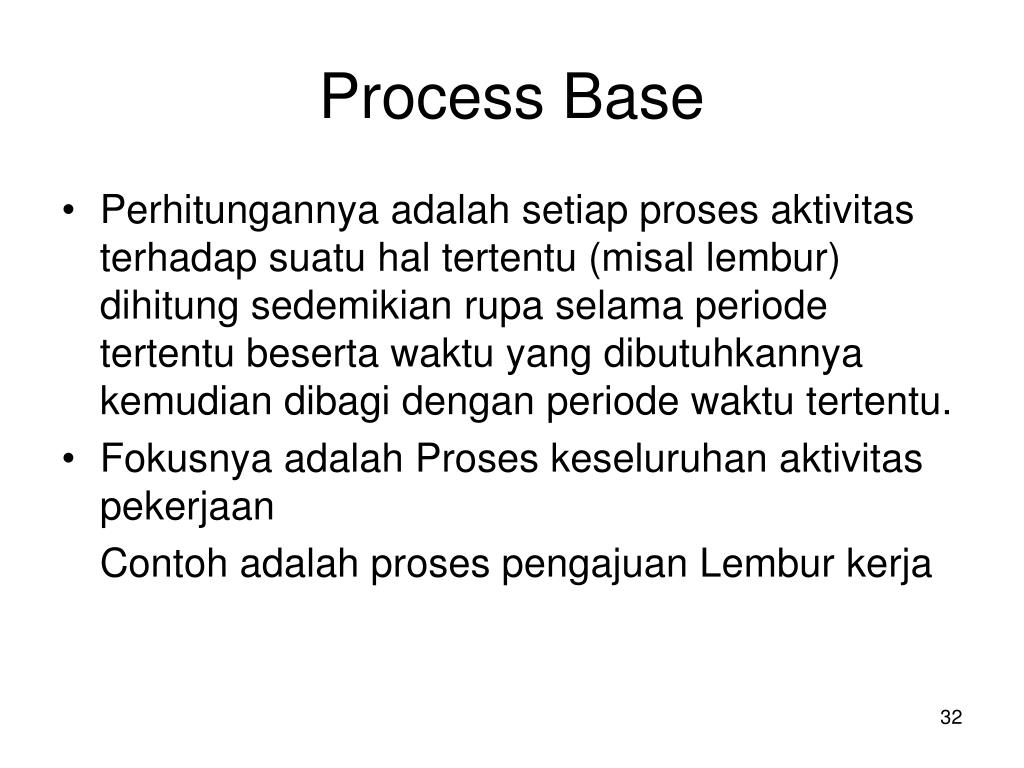 Process Base

• Perhitungannya adalah setiap proses aktivitas terhadap suatu hal tertentu (misal lembur) dihitung sedemikian rupa selama periode tertentu beserta waktu yang dibutuhkannya kemudian dibagi dengan periode waktu tertentu.
• Fokusnya adalah Proses keseluruhan aktivitas pekerjaan

Contoh adalah proses pengajuan Lembur kerja

32